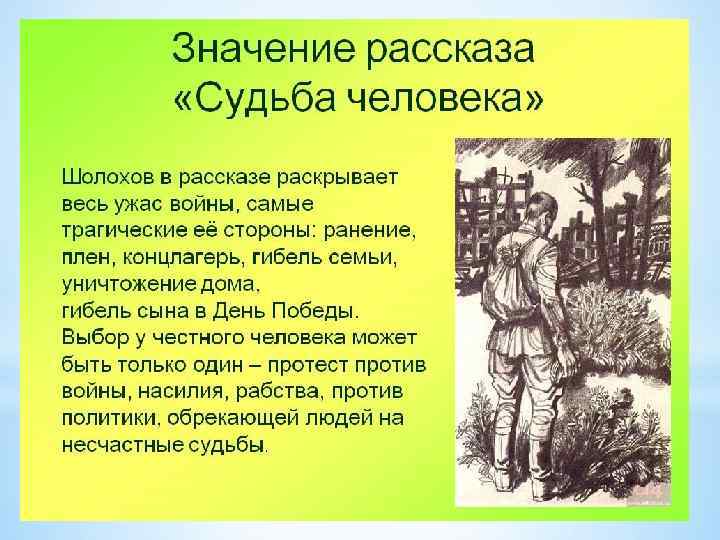 Значение рассказа «Судьба человека»

Шолохов в рассказе раскрывает весь ужас войны, самые трагические её стороны: ранение, плен, концлагерь, гибель семьи, уничтожение дома,
гибель сына в День Победы.
Выбор у честного человека может быть только один – протест против войны, насилия, рабства, против политики, обрекающей людей на несчастные судьбы.